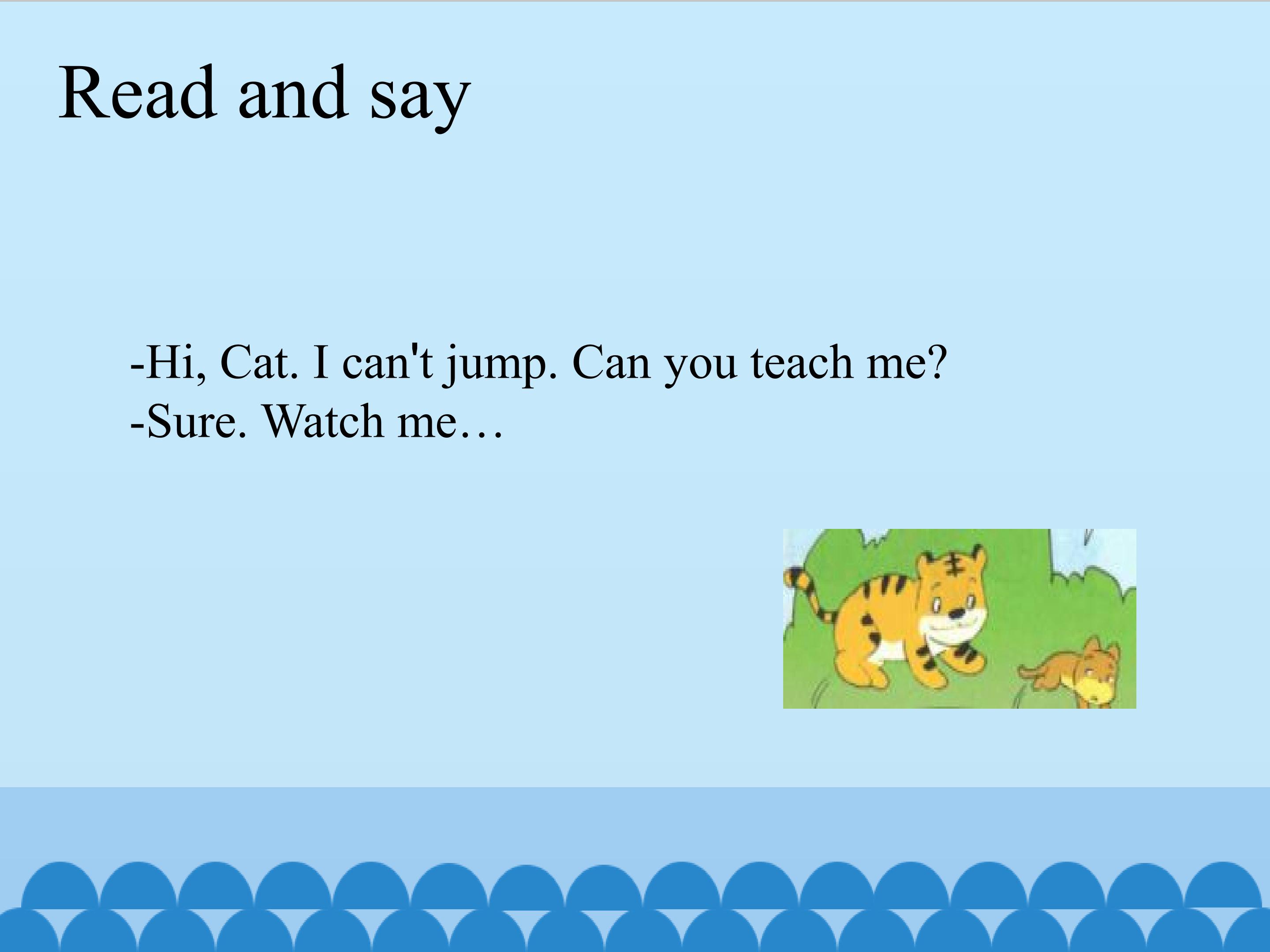 Read and say

-Hi, Cat. I can't jump. Can you teach me?
-Sure. Watch me…